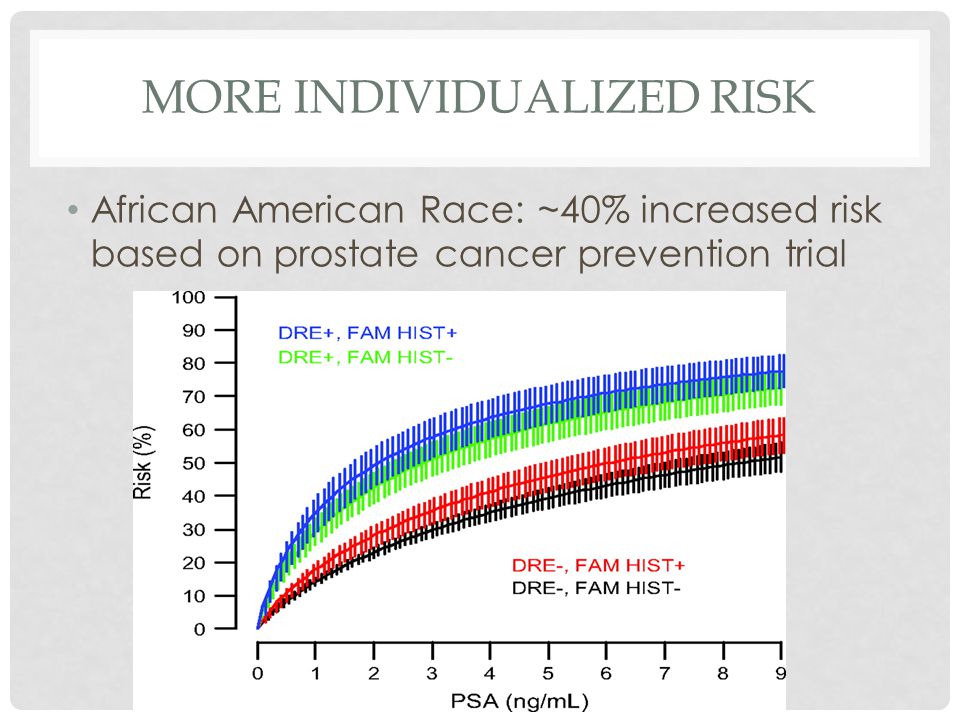 MORE INDIVIDUALIZED RISK

• African American Race: ~40% increased risk based on prostate cancer prevention trial

100
90
80
70
60
50
40
30
20
10
0
Risk (%)
DRE+, FAM HIST+
DRE+, FAM HIST-
DRE-, FAM HIST+
DRE-, FAM HIST-
0 1 2 3 4 5 6 7 8 9
PSA (ng/mL)